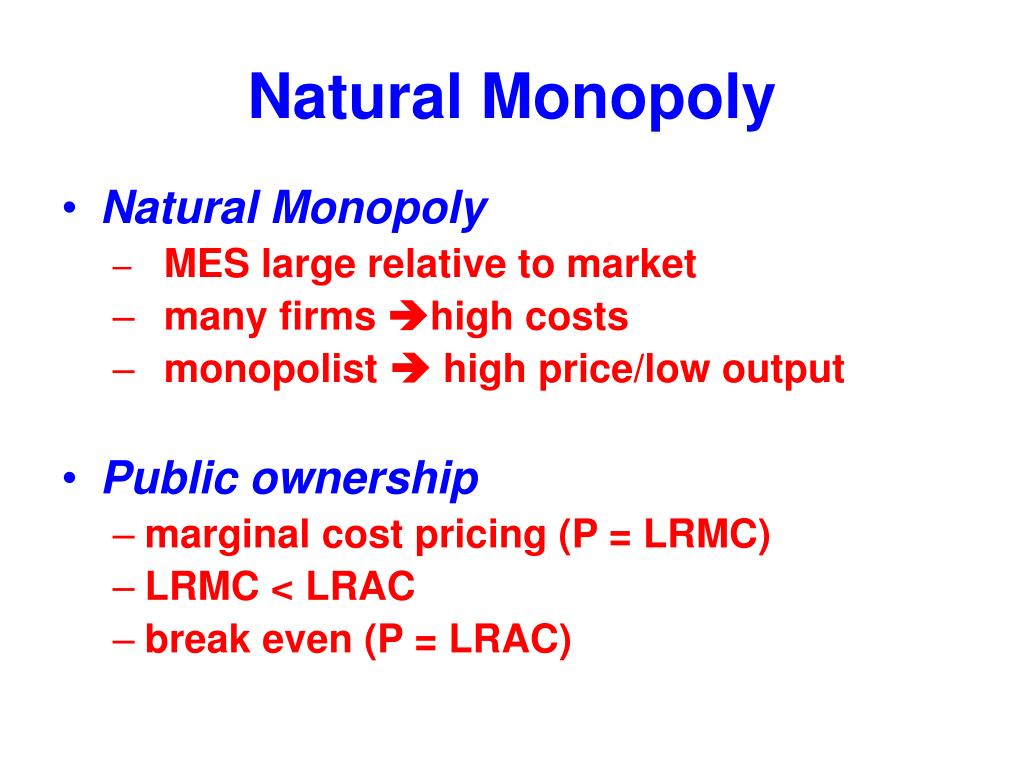 Natural Monopoly

• Natural Monopoly
  – MES large relative to market
  – many firms ➔high costs
  – monopolist ➔ high price/low output

• Public ownership
  – marginal cost pricing (P = LRMC)
  – LRMC < LRAC
  – break even (P = LRAC)